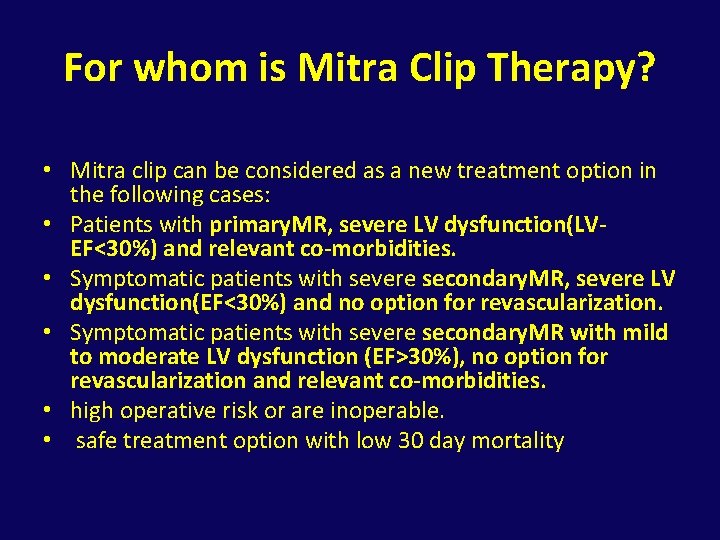 For whom is Mitra Clip Therapy?

• Mitra clip can be considered as a new treatment option in the following cases:
• Patients with primaryMR, severe LV dysfunction(LV-EF<30%) and relevant co-morbidities.
• Symptomatic patients with severe secondaryMR, severe LV dysfunction(EF<30%) and no option for revascularization.
• Symptomatic patients with severe secondaryMR with mild to moderate LV dysfunction (EF>30%), no option for revascularization and relevant co-morbidities.
• high operative risk or are inoperable.
• safe treatment option with low 30 day mortality